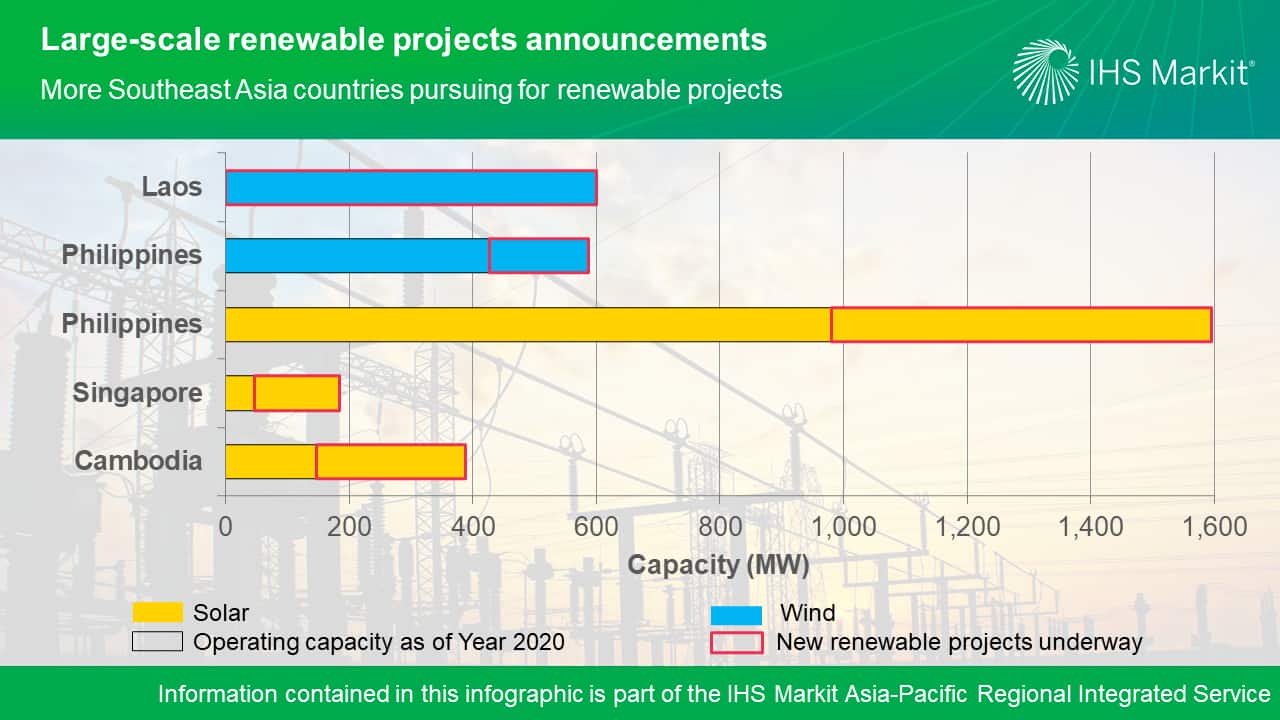 Large-scale renewable projects announcements

More Southeast Asia countries pursuing for renewable projects

IHS Markit®

Laos

Philippines

Philippines

Singapore

Cambodia

0
200
400
600
800
1,000
1,200
1,400
1,600

Capacity (MW)

Solar
Operating capacity as of Year 2020
Wind
New renewable projects underway

Information contained in this infographic is part of the IHS Markit Asia-Pacific Regional Integrated Service